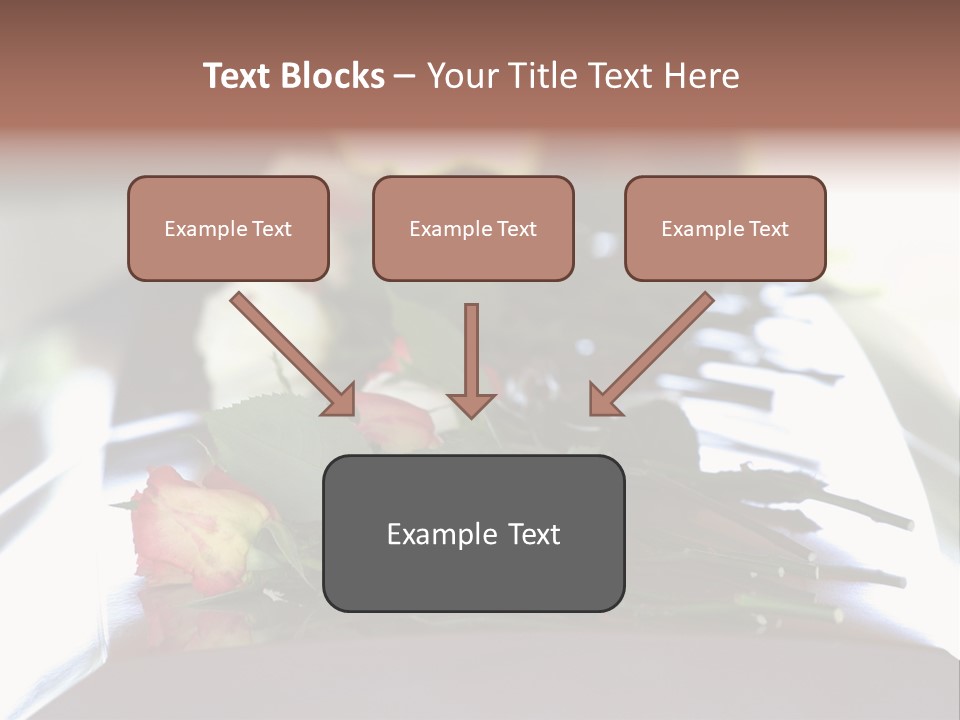 Text Blocks – Your Title Text Here

Example Text

Example Text

Example Text

Example Text